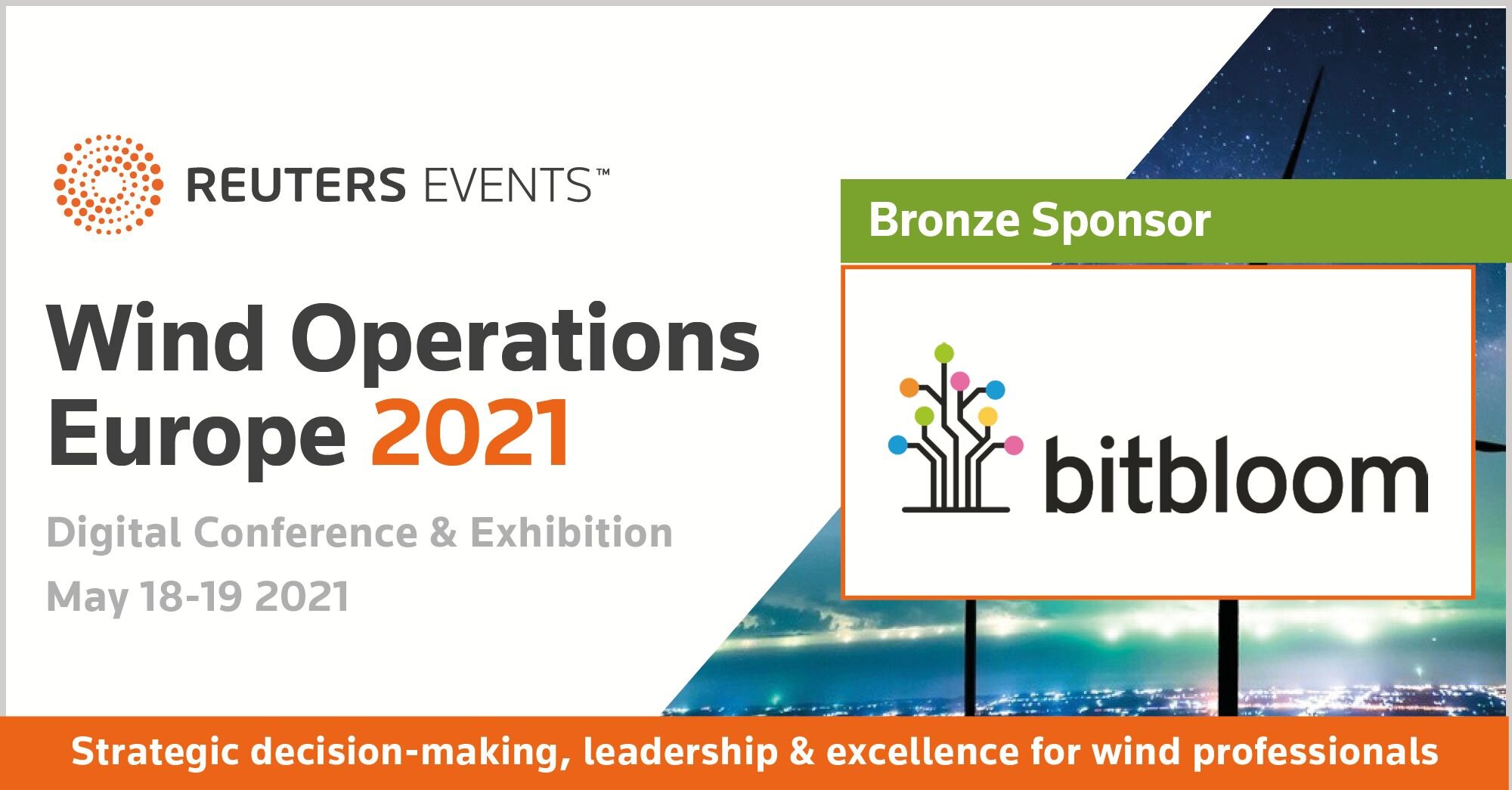 REUTERS EVENTS™

Wind Operations Europe 2021

Digital Conference & Exhibition

May 18-19 2021

Bronze Sponsor

bitbloom

Strategic decision-making, leadership & excellence for wind professionals